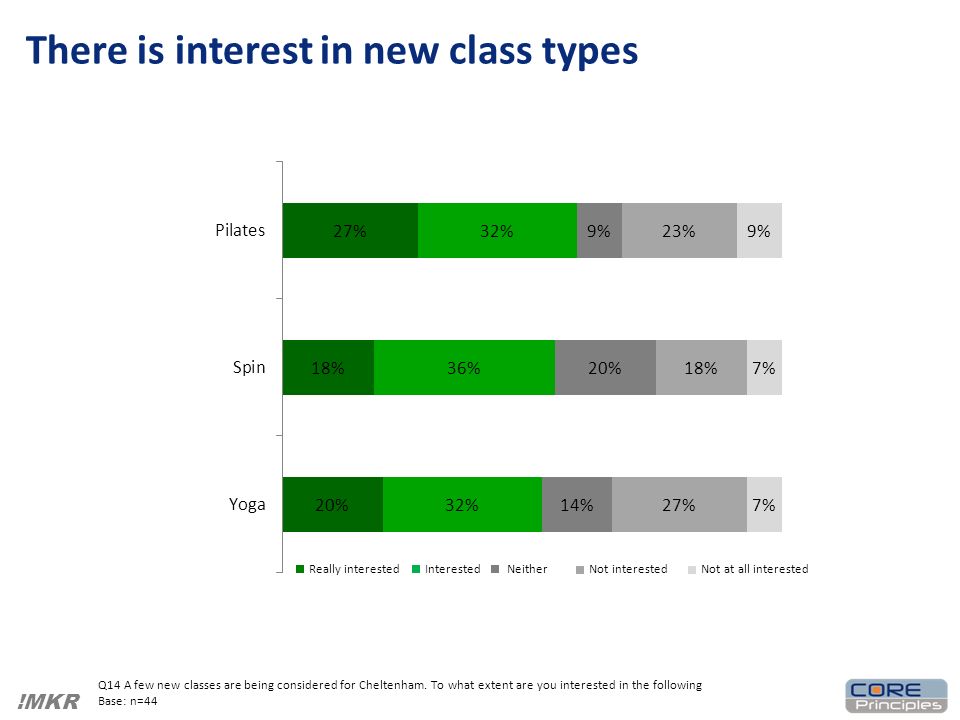 There is interest in new class types

Pilates
27%
32%
9%
23%
9%

Spin
18%
36%
20%
18%
7%

Yoga
20%
32%
14%
27%
7%

Really interested
Interested
Neither
Not interested
Not at all interested

Q14 A few new classes are being considered for Cheltenham. To what extent are you interested in the following
Base: n=44

!MKR

CORE Principles